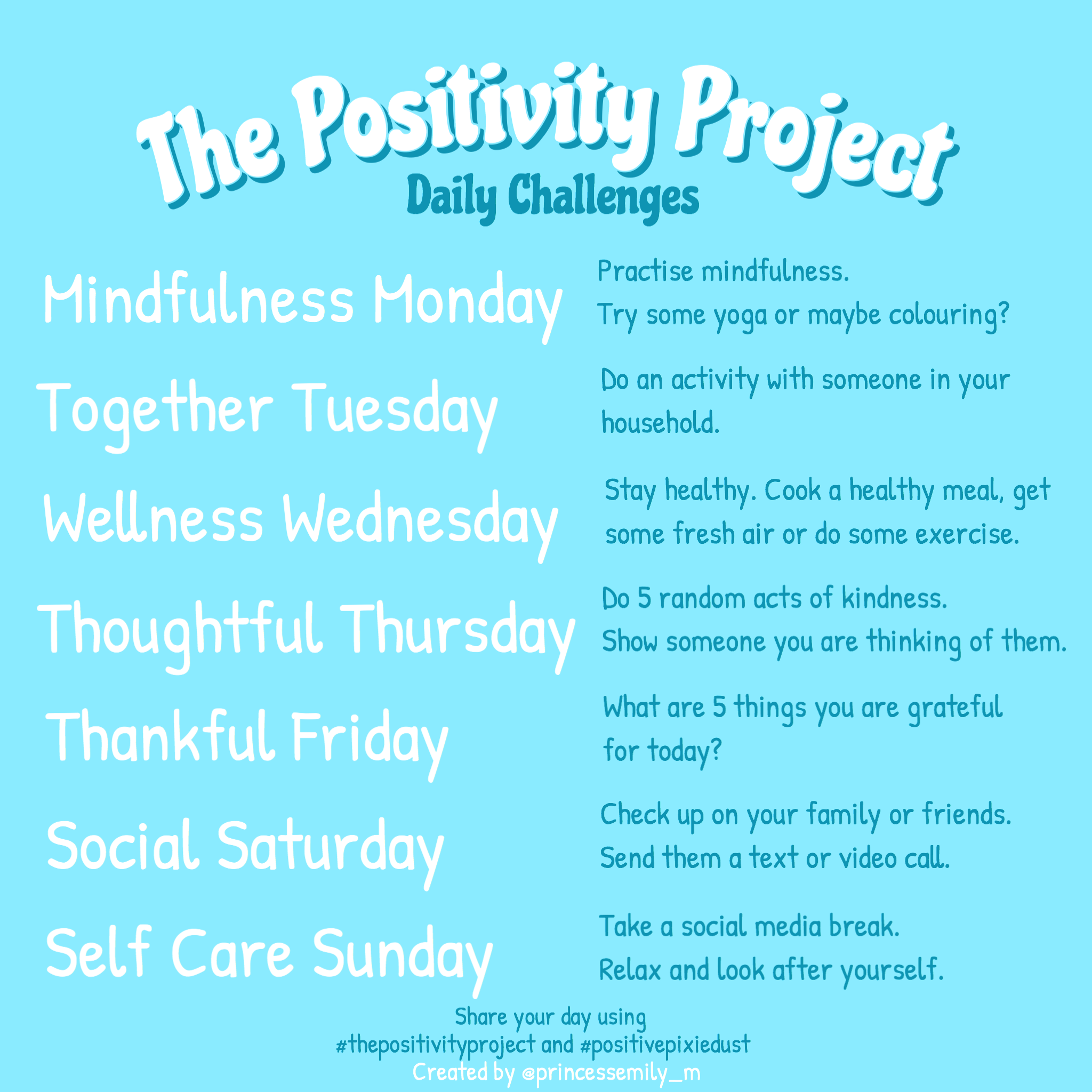 The Positivity Project
Daily Challenges

Mindfulness Monday

Practise mindfulness. Try some yoga or maybe colouring?

Together Tuesday

Do an activity with someone in your household.

Wellness Wednesday

Stay healthy. Cook a healthy meal, get some fresh air or do some exercise.

Thoughtful Thursday

Do 5 random acts of kindness. Show someone you are thinking of them.

Thankful Friday

What are 5 things you are grateful for today?

Social Saturday

Check up on your family or friends. Send them a text or video call.

Self Care Sunday

Take a social media break. Relax and look after yourself.

Share your day using #thepositivityproject and #positivepixiedust
Created by @princessemily_m